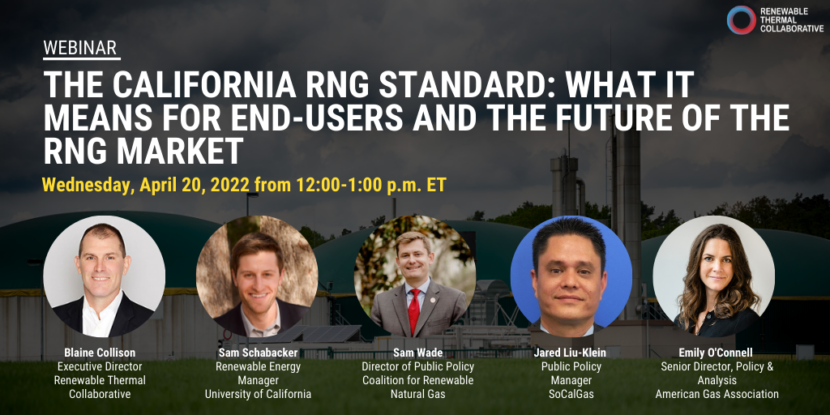 RENEWABLE THERMAL COLLABORATIVE

WEBINAR

THE CALIFORNIA RNG STANDARD: WHAT IT MEANS FOR END-USERS AND THE FUTURE OF THE RNG MARKET

Wednesday, April 20, 2022 from 12:00-1:00 p.m. ET

Blaine Collison
Executive Director
Renewable Thermal Collaborative

Sam Schabacker
Renewable Energy Manager
University of California

Sam Wade
Director of Public Policy
Coalition for Renewable Natural Gas

Jared Liu-Klein
Public Policy Manager
SoCalGas

Emily O'Connell
Senior Director, Policy & Analysis
American Gas Association